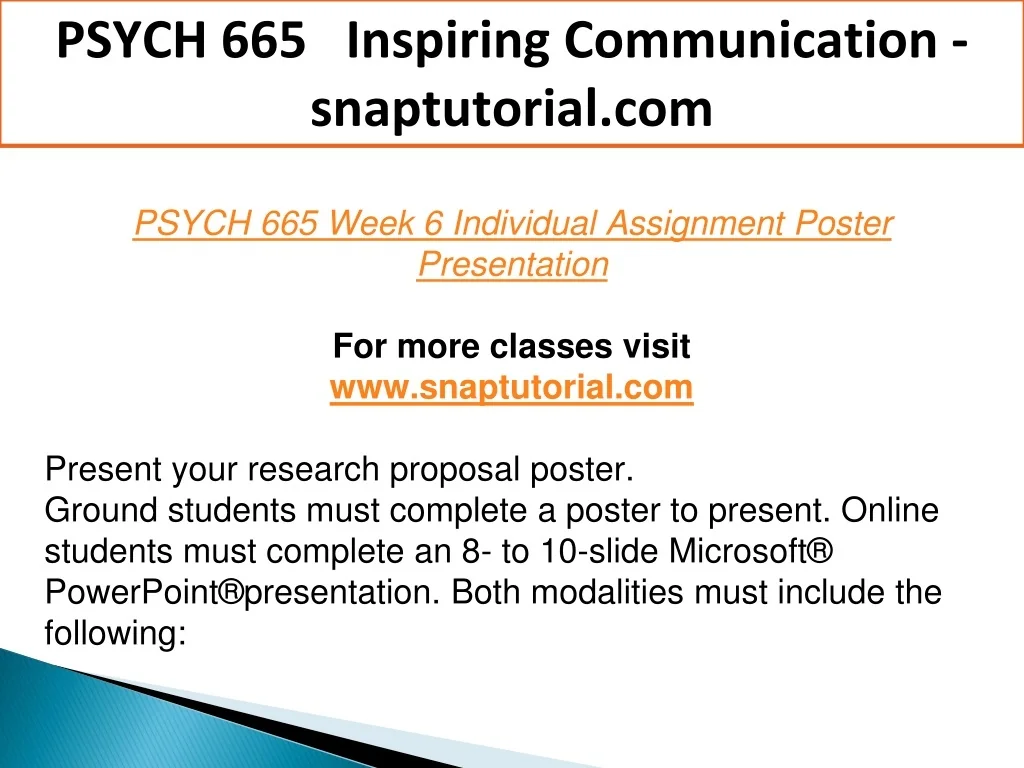 PSYCH 665 Inspiring Communication - snaptutorial.com

PSYCH 665 Week 6 Individual Assignment Poster Presentation

For more classes visit
www.snaptutorial.com

Present your research proposal poster.
Ground students must complete a poster to present. Online students must complete an 8- to 10-slide Microsoft® PowerPoint®presentation. Both modalities must include the following: